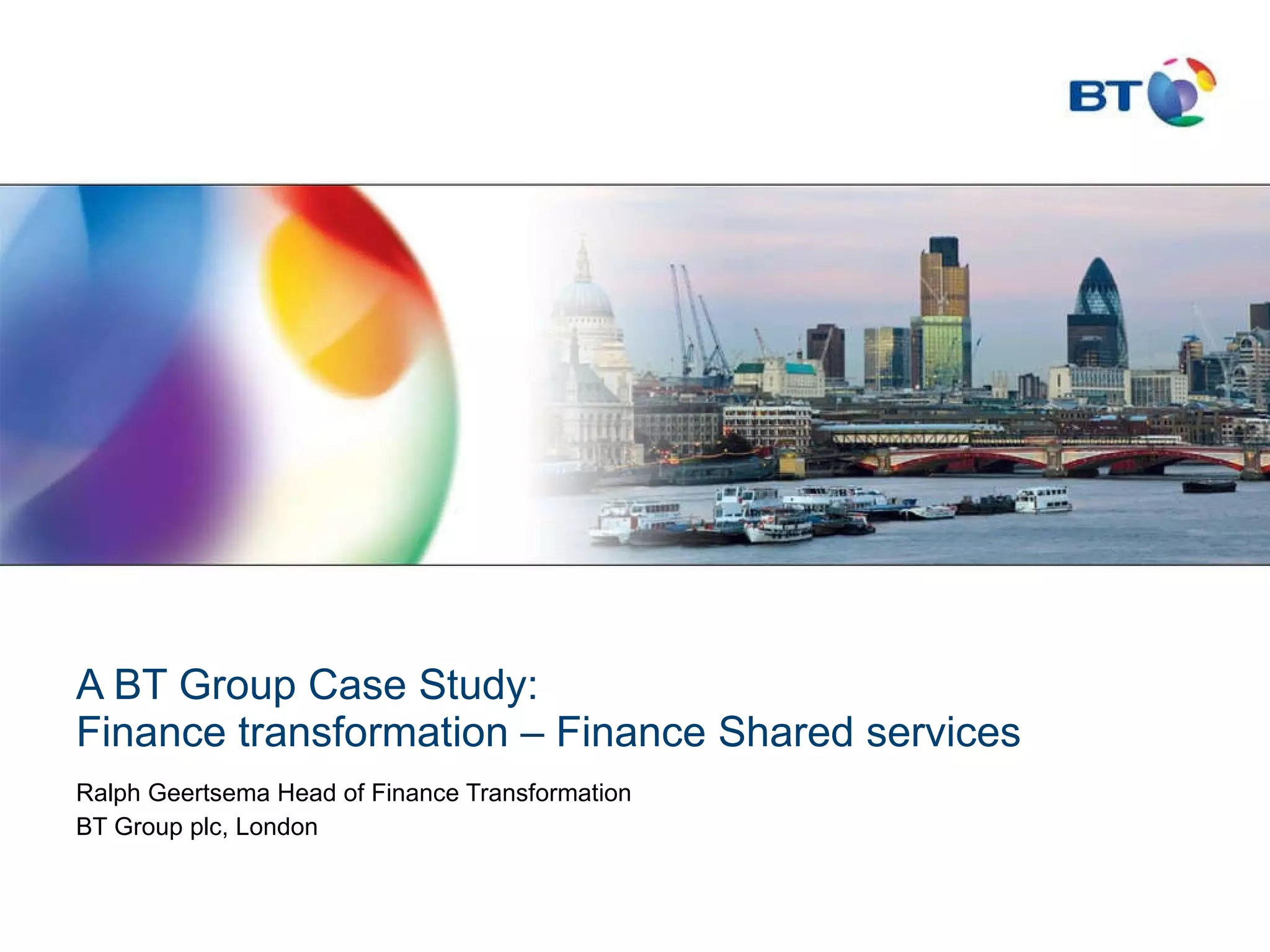 BT

A BT Group Case Study:
Finance transformation – Finance Shared services

Ralph Geertsema Head of Finance Transformation
BT Group plc, London